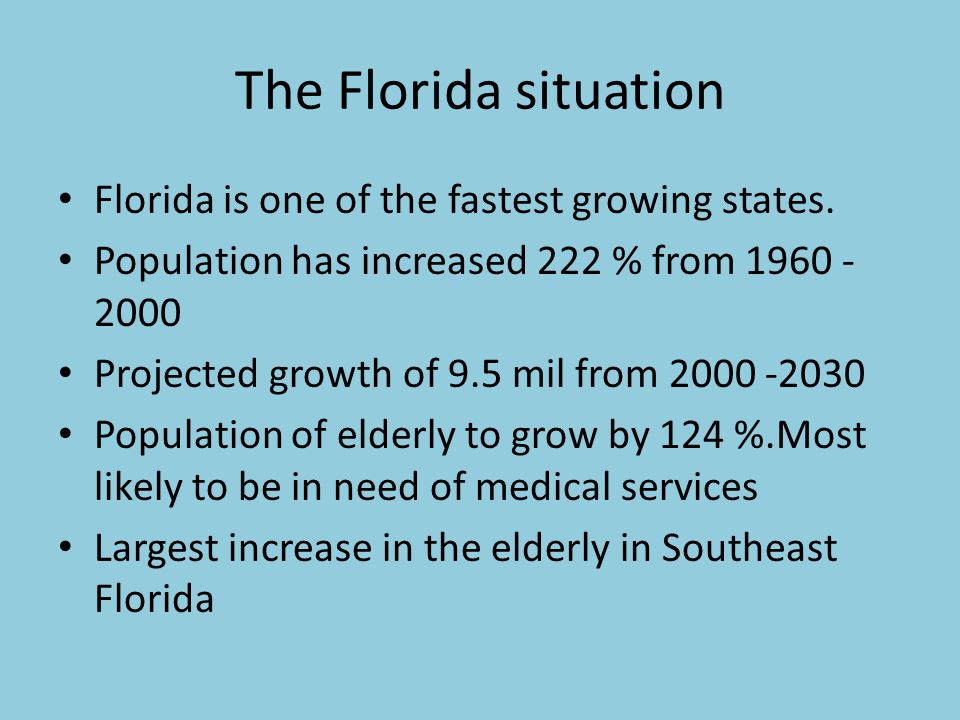 The Florida situation

• Florida is one of the fastest growing states.
• Population has increased 222 % from 1960 - 2000
• Projected growth of 9.5 mil from 2000 -2030
• Population of elderly to grow by 124 %.Most likely to be in need of medical services
• Largest increase in the elderly in Southeast Florida